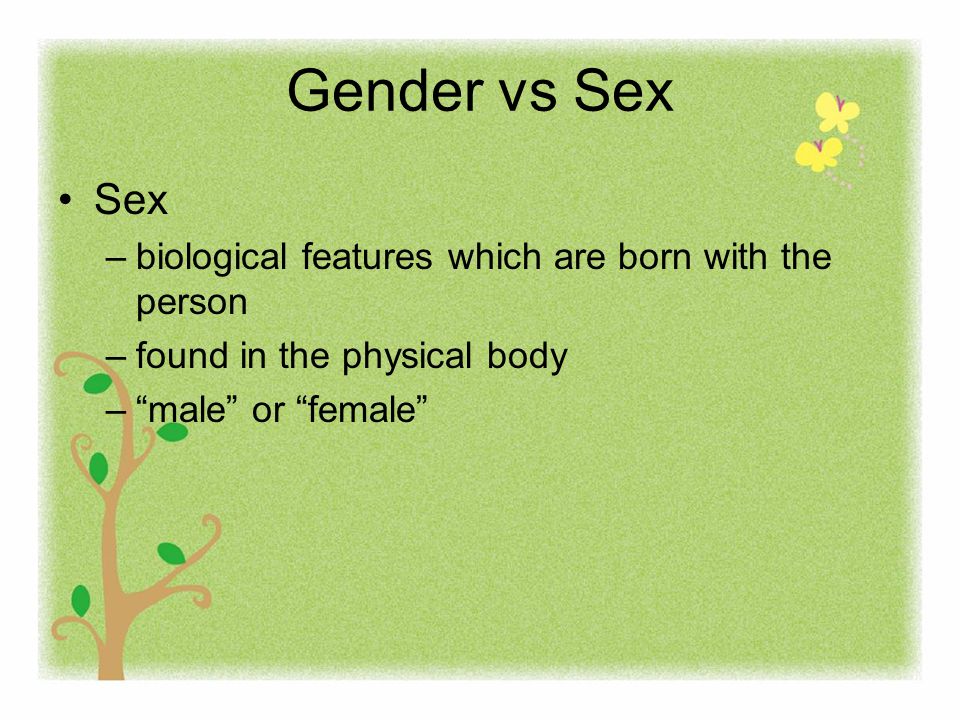 Gender vs Sex

• Sex
– biological features which are born with the person
– found in the physical body
– “male” or “female”